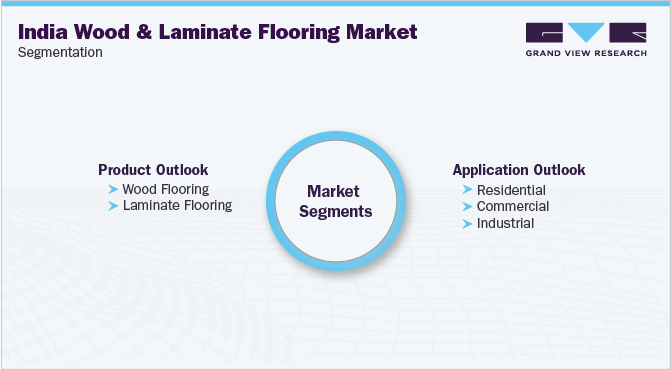 India Wood & Laminate Flooring Market
Segmentation

GRAND VIEW RESEARCH

Product Outlook
Wood Flooring
Laminate Flooring

Market Segments

Application Outlook
Residential
Commercial
Industrial